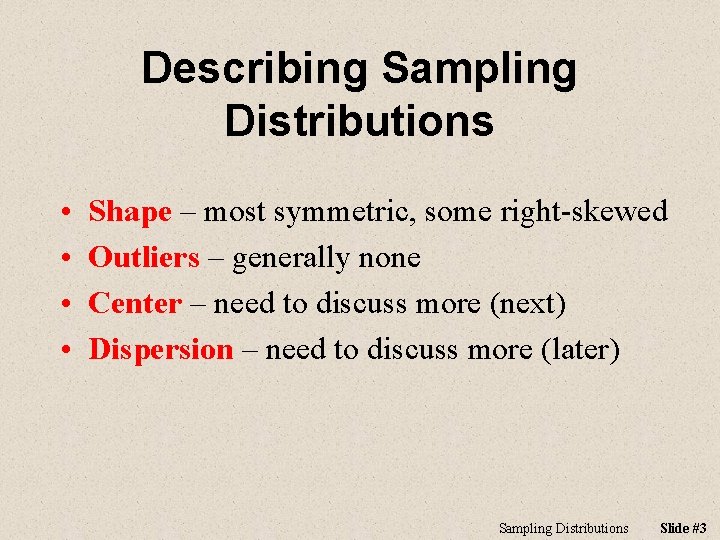 Describing Sampling Distributions

• Shape – most symmetric, some right-skewed
• Outliers – generally none
• Center – need to discuss more (next)
• Dispersion – need to discuss more (later)

Sampling Distributions Slide #3